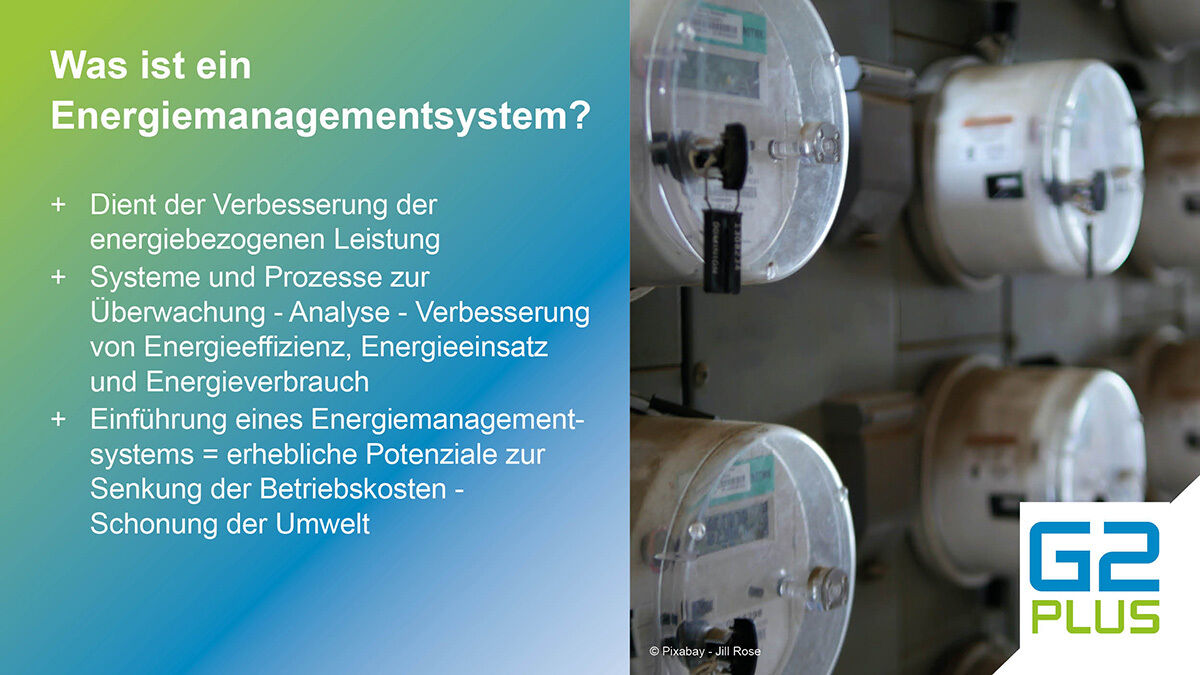 Was ist ein Energiemanagementsystem?

+ Dient der Verbesserung der energiebezogenen Leistung
+ Systeme und Prozesse zur Überwachung - Analyse - Verbesserung von Energieeffizienz, Energieeinsatz und Energieverbrauch
+ Einführung eines Energiemanagementsystems = erhebliche Potenziale zur Senkung der Betriebskosten - Schonung der Umwelt

© Pixabay - Jill Rose

G2 PLUS